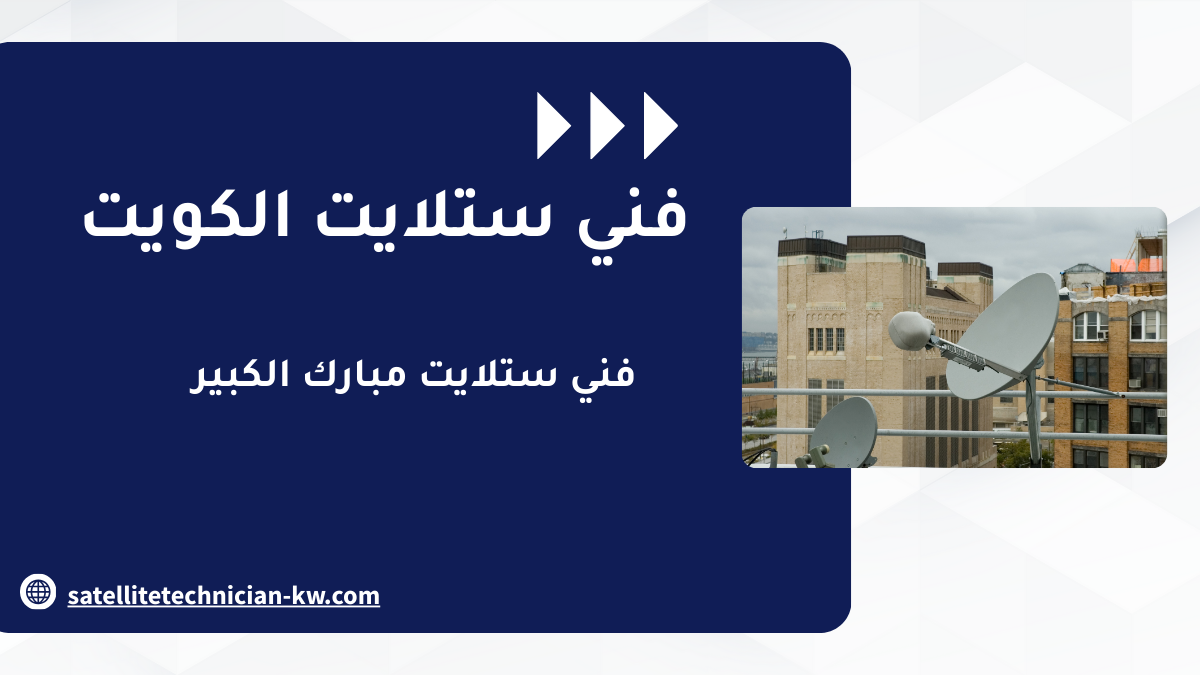 فني ستلايت الكويت

فني ستلايت مبارك الكبير

satellitetechnician-kw.com